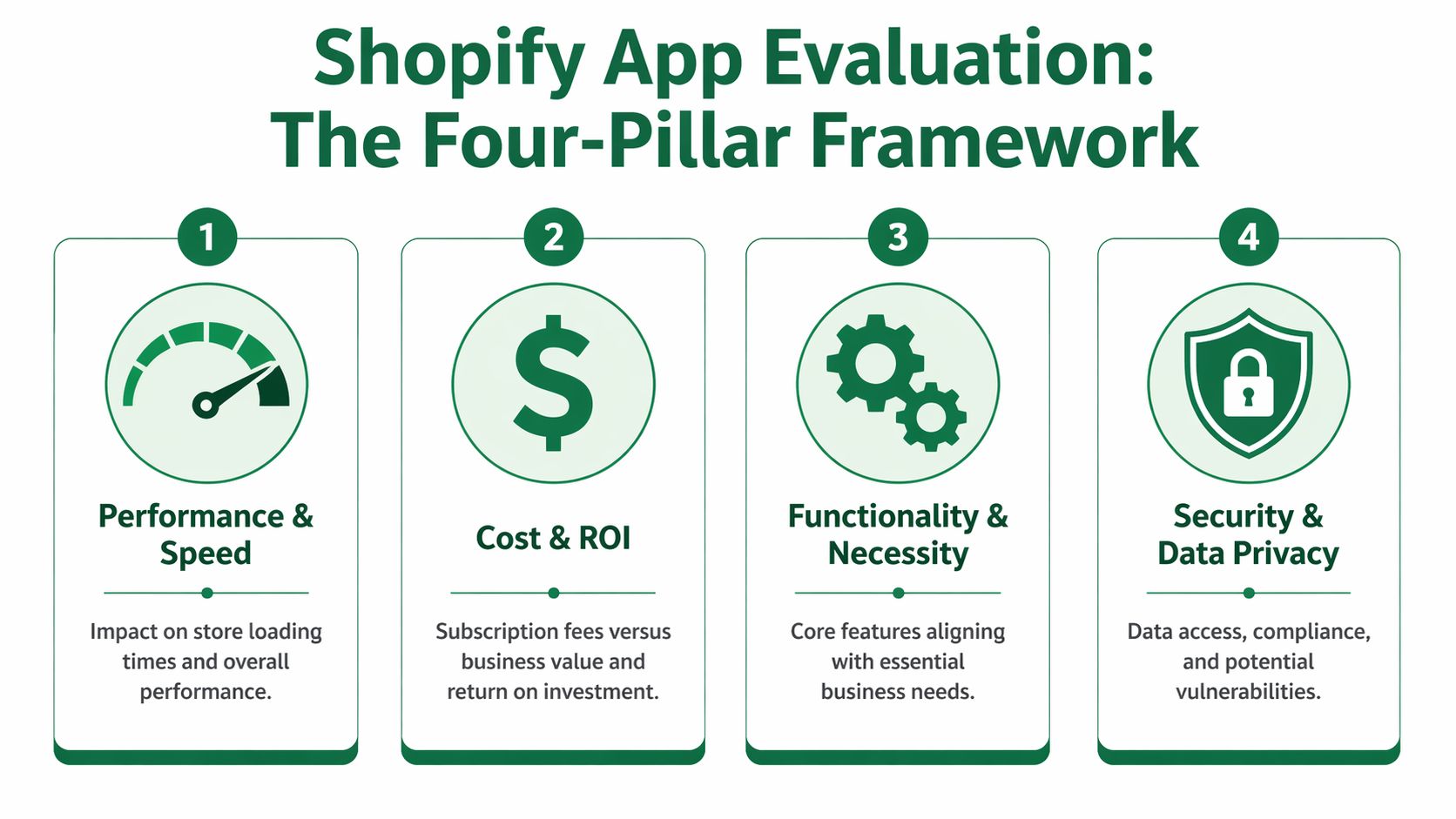 Shopify App Evaluation:
The Four-Pillar Framework

1

Performance & Speed

Impact on store loading times and overall performance.

2

$

Cost & ROI

Subscription fees versus business value and return on investment.

3

Functionality & Necessity

Core features aligning with essential business needs.

4

Security & Data Privacy

Data access, compliance, and potential vulnerabilities.